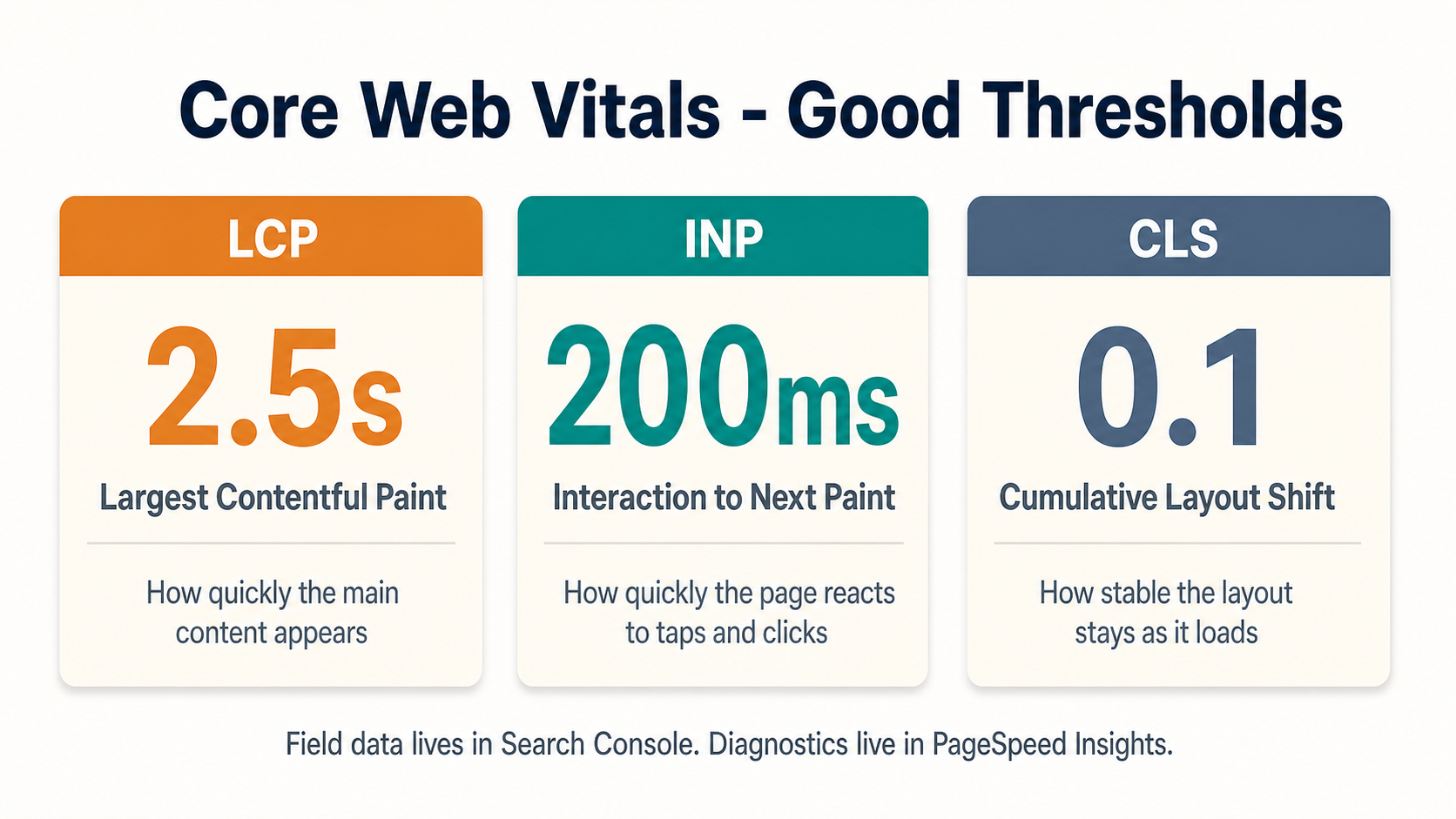 Core Web Vitals - Good Thresholds

LCP

2.5s

Largest Contentful Paint

How quickly the main content appears

INP

200ms

Interaction to Next Paint

How quickly the page reacts to taps and clicks

CLS

0.1

Cumulative Layout Shift

How stable the layout stays as it loads

Field data lives in Search Console. Diagnostics live in PageSpeed Insights.